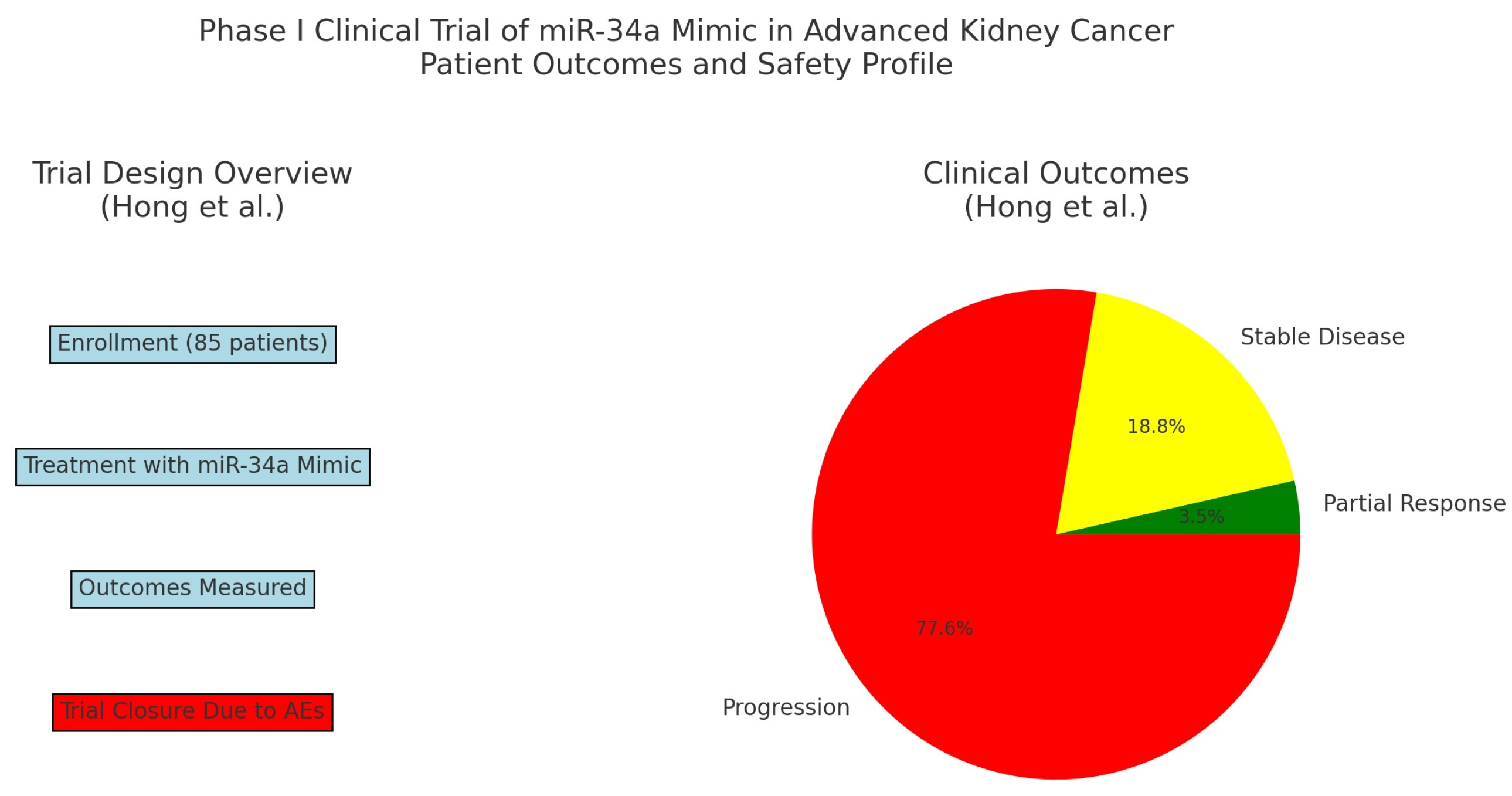 Phase I Clinical Trial of miR-34a Mimic in Advanced Kidney Cancer
Patient Outcomes and Safety Profile

Trial Design Overview
(Hong et al.)

Enrollment (85 patients)

Treatment with miR-34a Mimic

Outcomes Measured

Trial Closure Due to AEs

Clinical Outcomes
(Hong et al.)

Stable Disease

18.8%

Partial Response

3.5%

77.6%

Progression